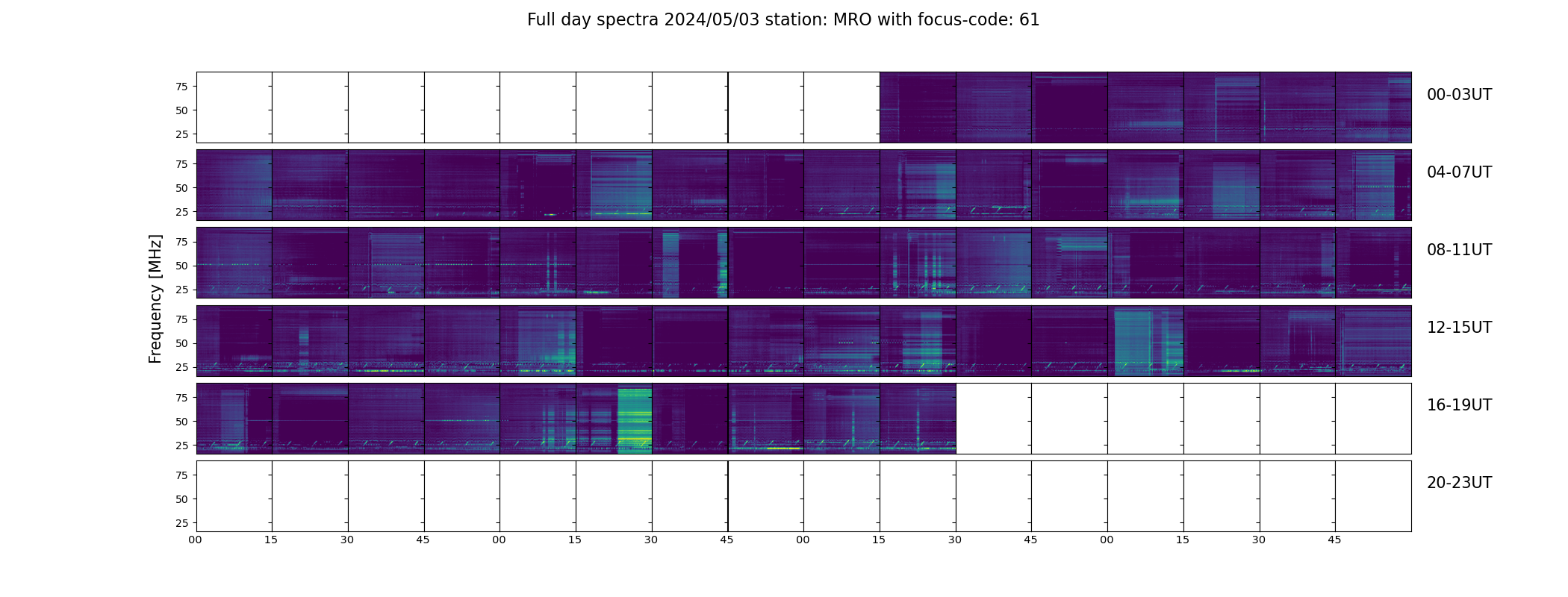 Full day spectra 2024/05/03 station: MRO with focus-code: 61

Frequency [MHz]

75
50
25
00-03UT

75
50
25
04-07UT

75
50
25
08-11UT

75
50
25
12-15UT

75
50
25
16-19UT

75
50
25
20-23UT

00 15 30 45 00 15 30 45 00 15 30 45 00 15 30 45